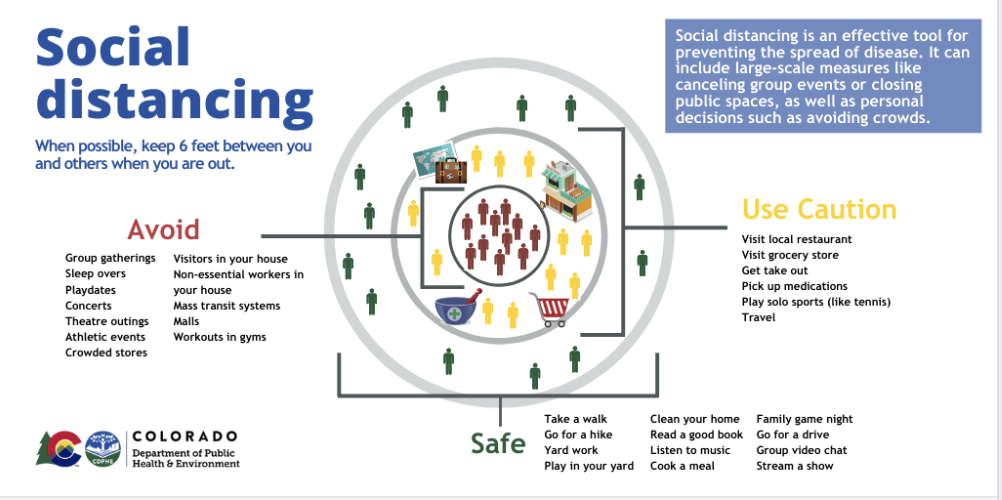 Social distancing

When possible, keep 6 feet between you and others when you are out.

Social distancing is an effective tool for preventing the spread of disease. It can include large-scale measures like canceling group events or closing public spaces, as well as personal decisions such as avoiding crowds.

Avoid

Group gatherings
Sleep overs
Playdates
Concerts
Theatre outings
Athletic events
Crowded stores

Visitors in your house
Non-essential workers in your house
Mass transit systems
Malls
Workouts in gyms

Use Caution

Visit local restaurant
Visit grocery store
Get take out
Pick up medications
Play solo sports (like tennis)
Travel

Safe

Take a walk
Go for a hike
Yard work
Play in your yard

Clean your home
Read a good book
Listen to music
Cook a meal

Family game night
Go for a drive
Group video chat
Stream a show

CDPHE

COLORADO
Department of Public Health & Environment